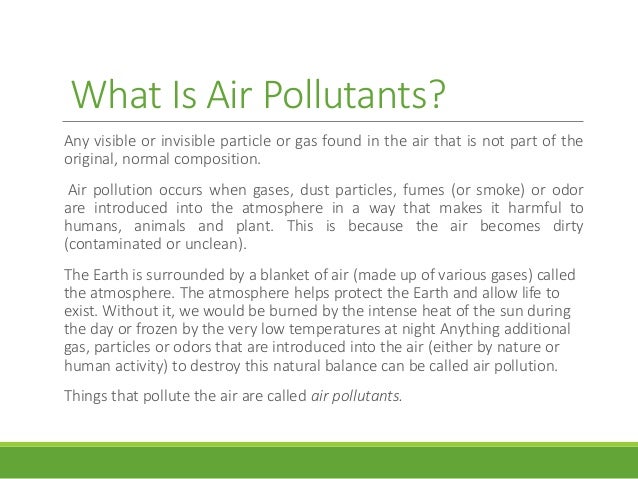 What Is Air Pollutants?

Any visible or invisible particle or gas found in the air that is not part of the original, normal composition.

Air pollution occurs when gases, dust particles, fumes (or smoke) or odor are introduced into the atmosphere in a way that makes it harmful to humans, animals and plant. This is because the air becomes dirty (contaminated or unclean).

The Earth is surrounded by a blanket of air (made up of various gases) called the atmosphere. The atmosphere helps protect the Earth and allow life to exist. Without it, we would be burned by the intense heat of the sun during the day or frozen by the very low temperatures at night Anything additional gas, particles or odors that are introduced into the air (either by nature or human activity) to destroy this natural balance can be called air pollution.

Things that pollute the air are called air pollutants.